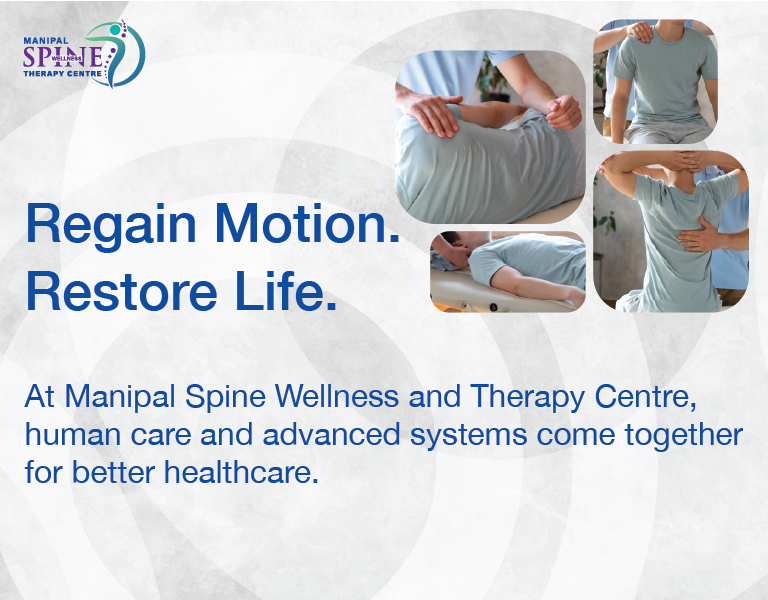 MANIPAL
SPINE WELLNESS
THERAPY CENTRE

Regain Motion.
Restore Life.

At Manipal Spine Wellness and Therapy Centre, human care and advanced systems come together for better healthcare.